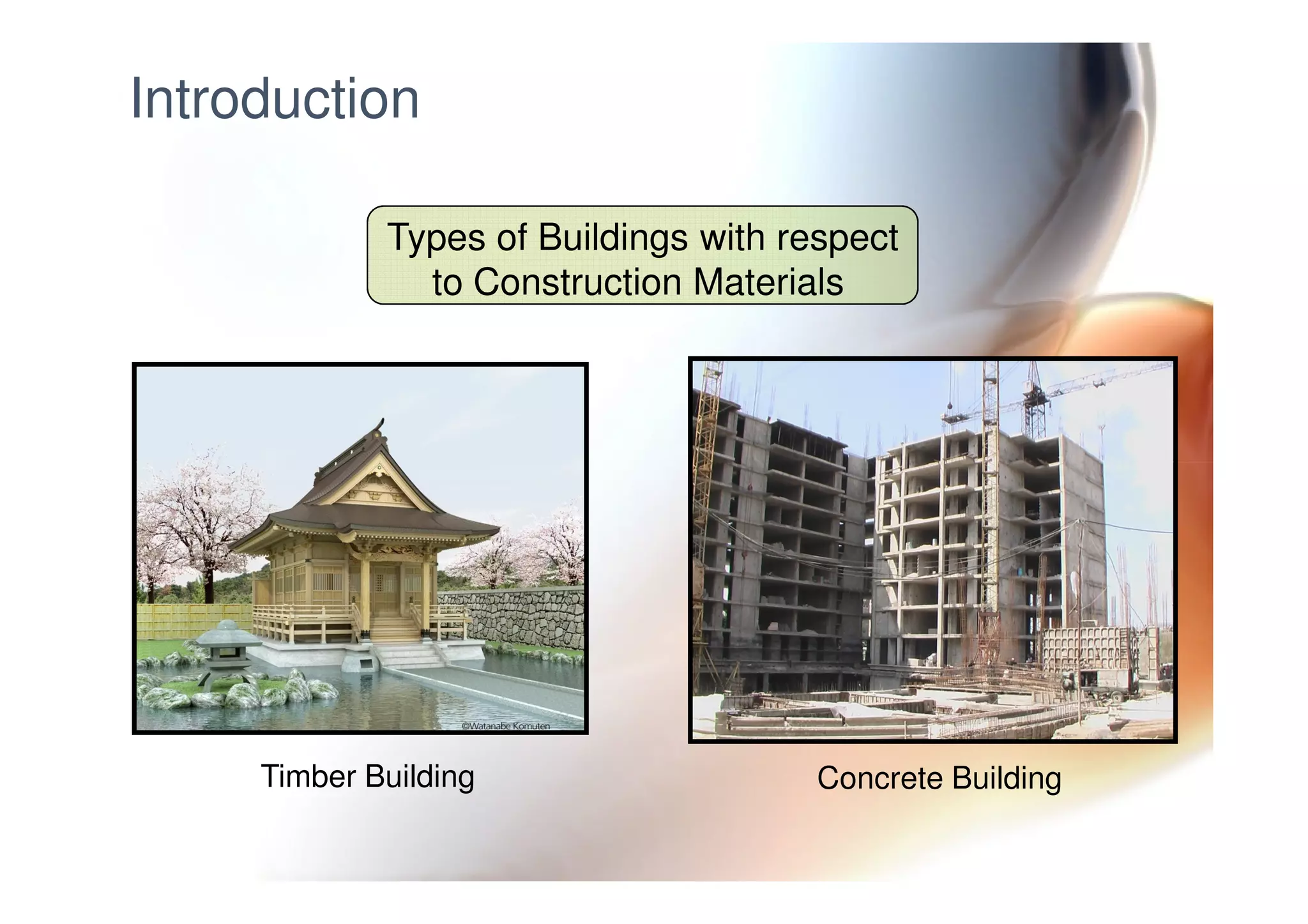 Introduction

Types of Buildings with respect to Construction Materials

©Watanabe Komuten

Timber Building

Concrete Building